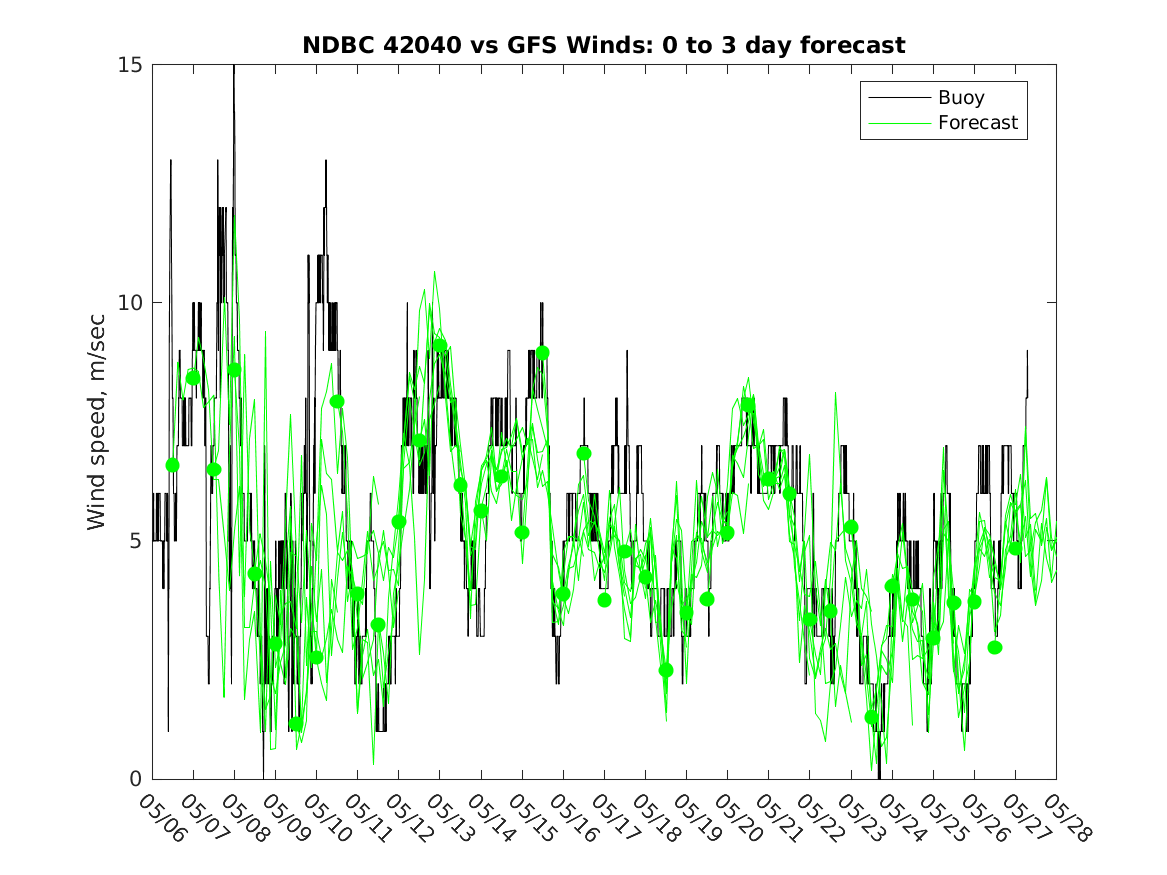 NDBC 42040 vs GFS Winds: 0 to 3 day forecast

Buoy
Forecast

Wind speed, m/sec

15
10
5
0

05/06
05/07
05/08
05/09
05/10
05/11
05/12
05/13
05/14
05/15
05/16
05/17
05/18
05/19
05/20
05/21
05/22
05/23
05/24
05/25
05/26
05/27
05/28